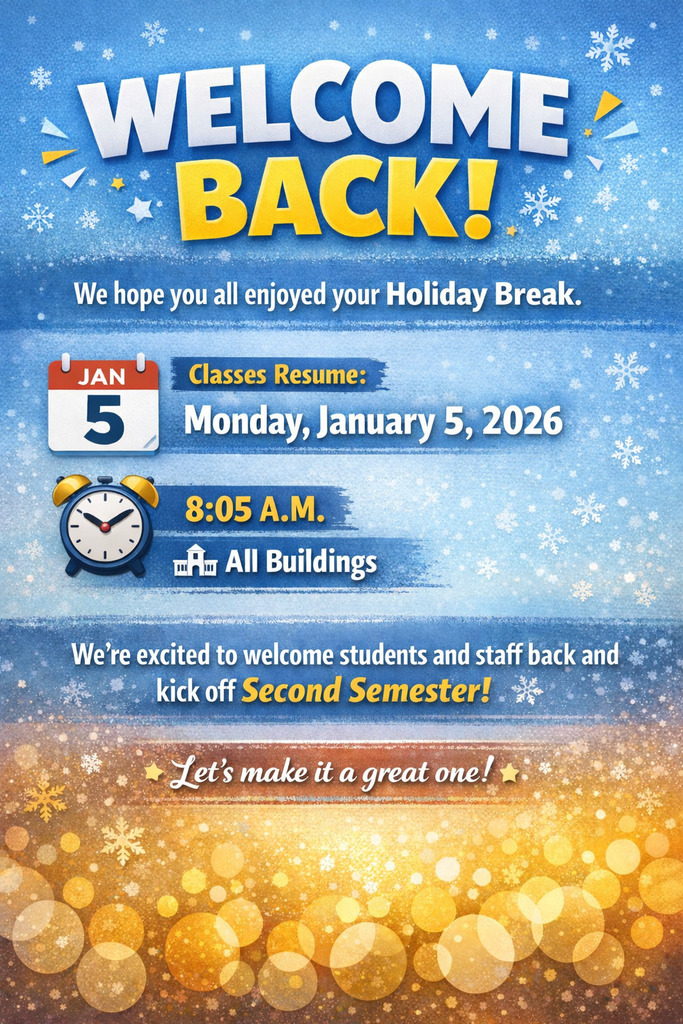 WELCOME BACK!

We hope you all enjoyed your Holiday Break.

JAN
5

Classes Resume:
Monday, January 5, 2026

8:05 A.M.

All Buildings

We're excited to welcome students and staff back and kick off Second Semester!

Let's make it a great one!